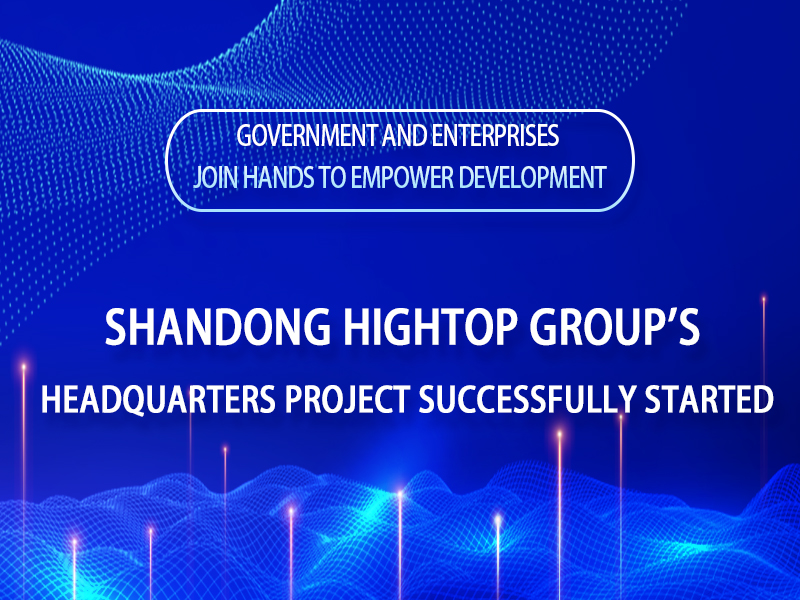 GOVERNMENT AND ENTERPRISES
JOIN HANDS TO EMPOWER DEVELOPMENT

SHANDONG HIGHTOP GROUP'S
HEADQUARTERS PROJECT SUCCESSFULLY STARTED